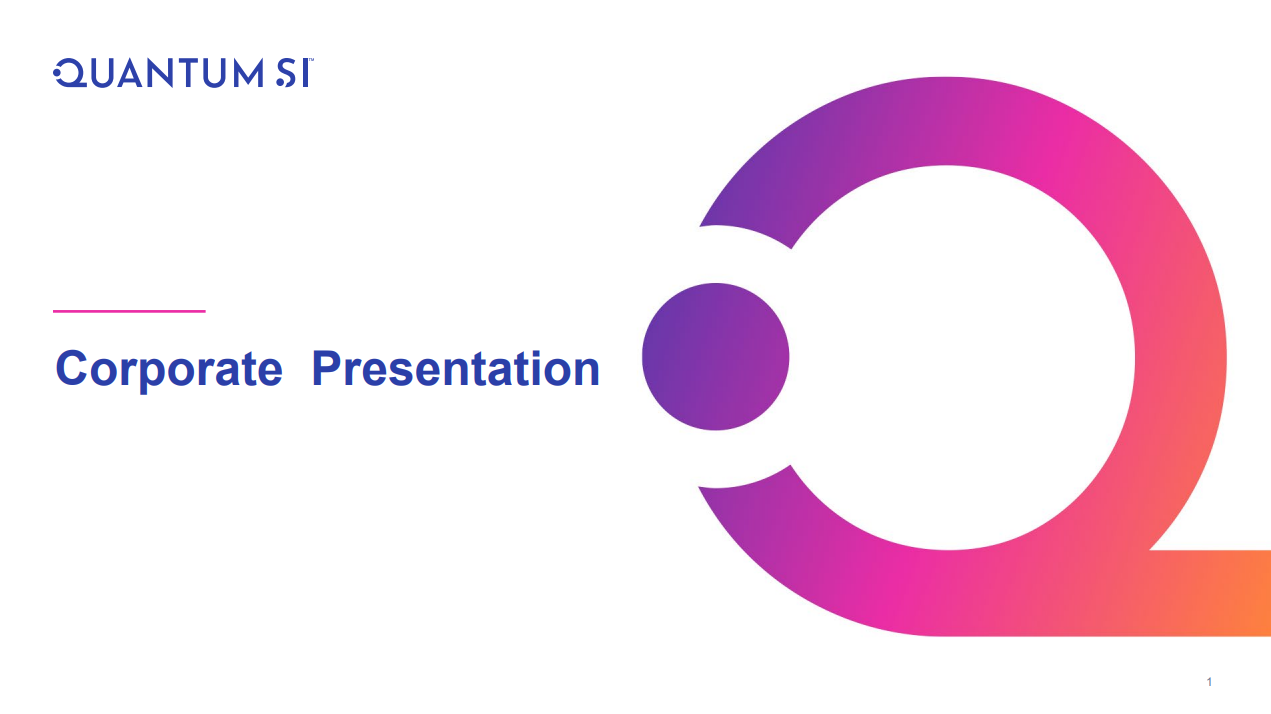 QUANTUM SI™

Corporate Presentation

1